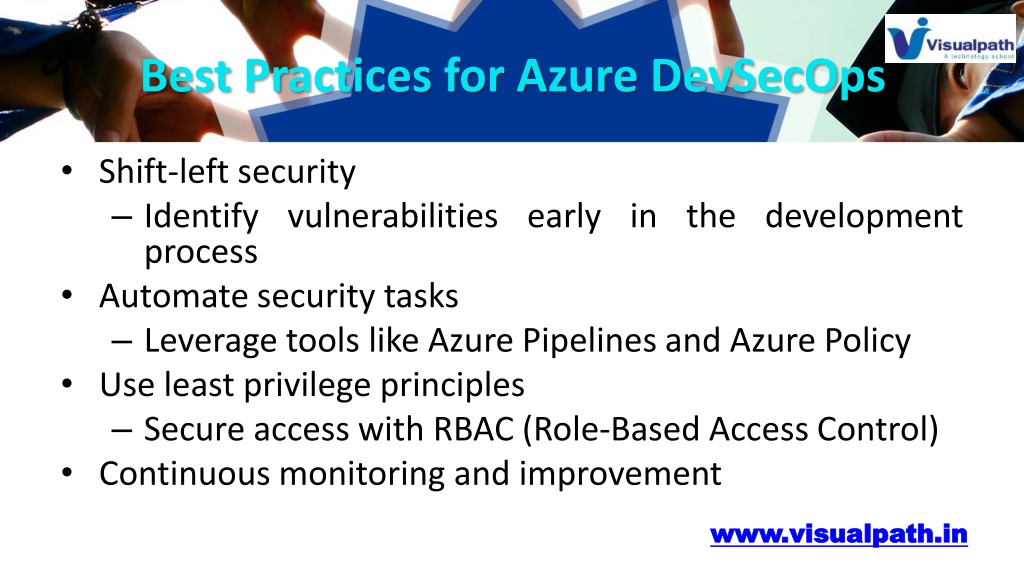 Visualpath
A technology school

Best Practices for Azure DevSecOps

• Shift-left security
– Identify vulnerabilities early in the development process
• Automate security tasks
– Leverage tools like Azure Pipelines and Azure Policy
• Use least privilege principles
– Secure access with RBAC (Role-Based Access Control)
• Continuous monitoring and improvement

www.visualpath.in